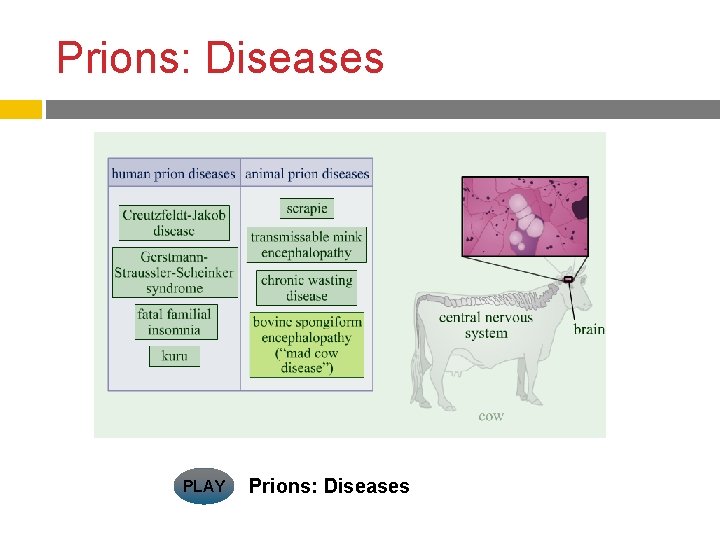 Prions: Diseases

| human prion diseases | animal prion diseases |
|---|---|
| Creutzfeldt-Jakob disease | scrapie |
| Gerstmann-Straussler-Scheinker syndrome | transmissable mink encephalopathy |
| fatal familial insomnia | chronic wasting disease |
| kuru | bovine spongiform encephalopathy ("mad cow disease") |

central nervous system

brain

cow

PLAY

Prions: Diseases